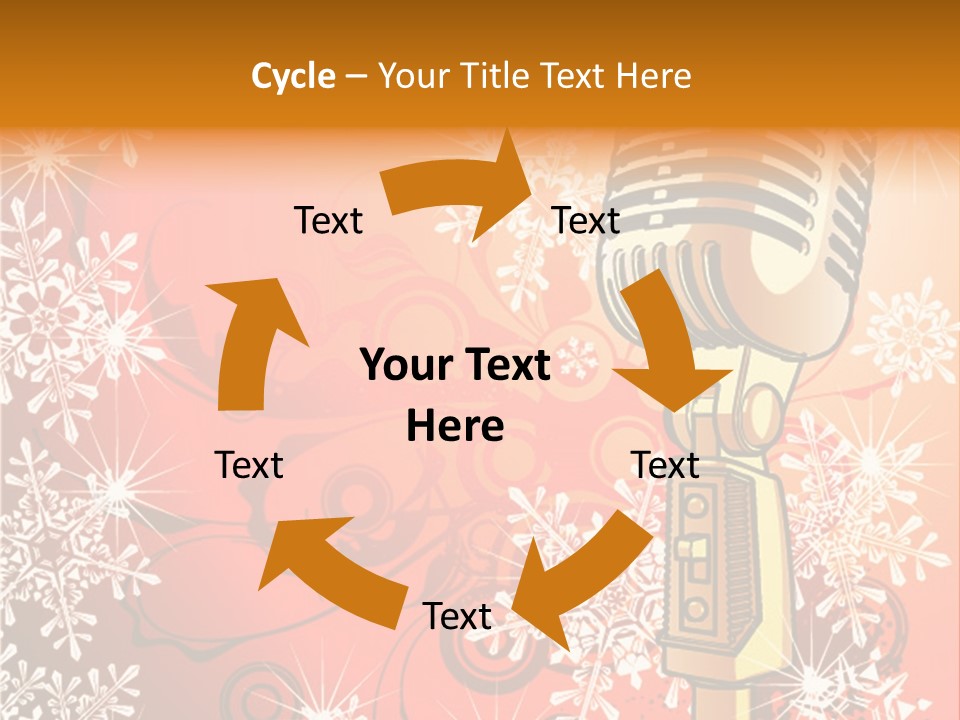 Cycle – Your Title Text Here

Text

Text

Your Text Here

Text

Text

Text